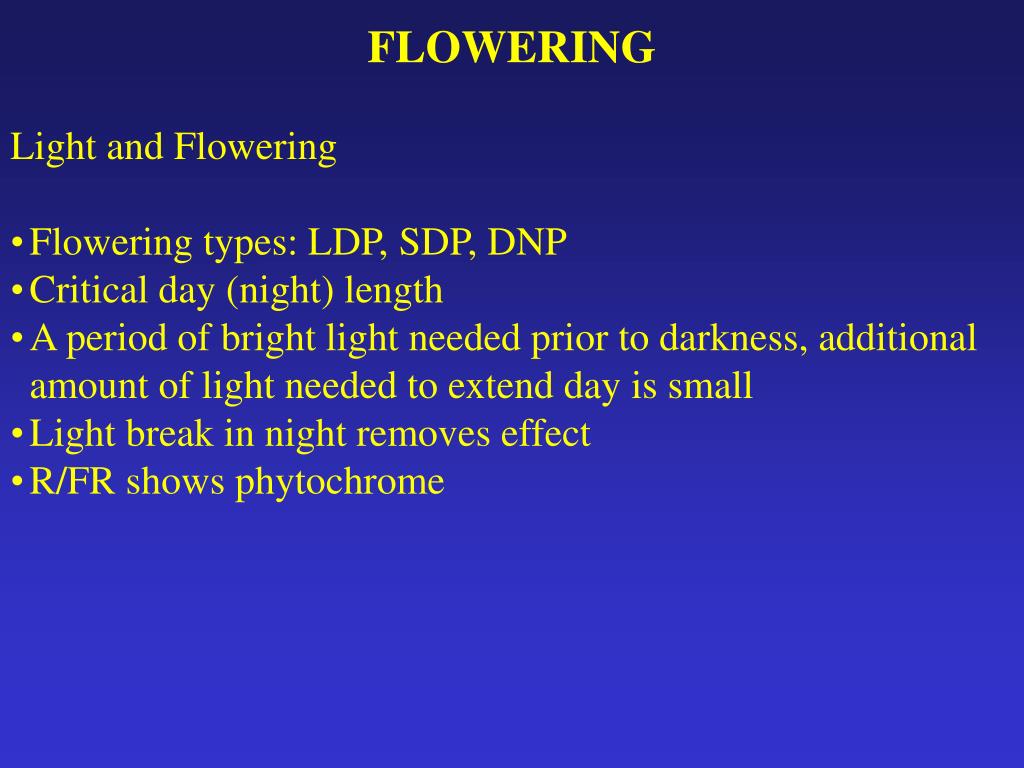 FLOWERING

Light and Flowering

• Flowering types: LDP, SDP, DNP
• Critical day (night) length
• A period of bright light needed prior to darkness, additional amount of light needed to extend day is small
• Light break in night removes effect
• R/FR shows phytochrome